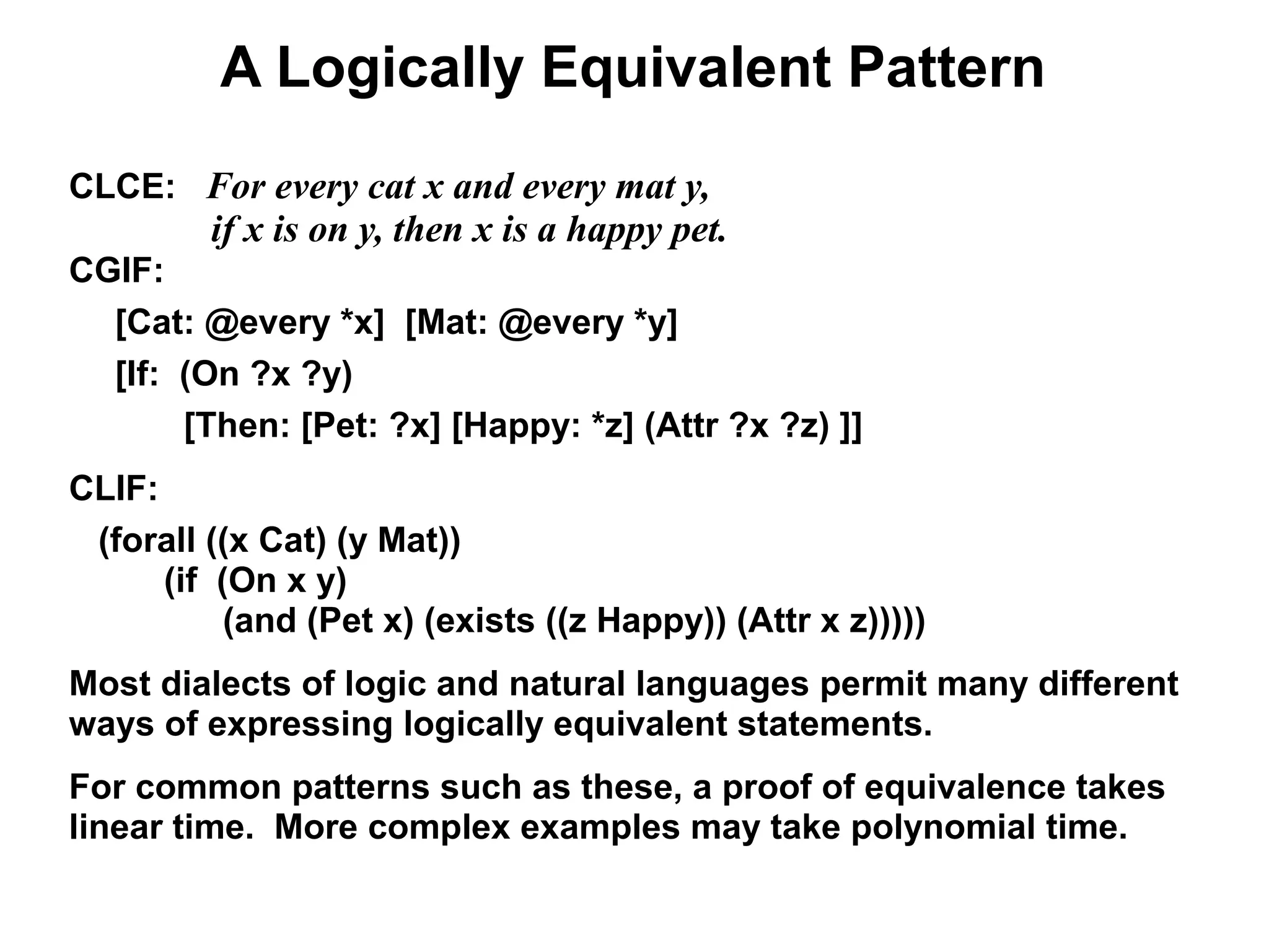 A Logically Equivalent Pattern

CLCE: For every cat x and every mat y,
if x is on y, then x is a happy pet.

CGIF:

[Cat: @every *x] [Mat: @every *y]
[If: (On ?x ?y)
[Then: [Pet: ?x] [Happy: *z] (Attr ?x ?z) ]]

CLIF:

(forall ((x Cat) (y Mat))
(if (On x y)
(and (Pet x) (exists ((z Happy)) (Attr x z)))))

Most dialects of logic and natural languages permit many different ways of expressing logically equivalent statements.

For common patterns such as these, a proof of equivalence takes linear time. More complex examples may take polynomial time.